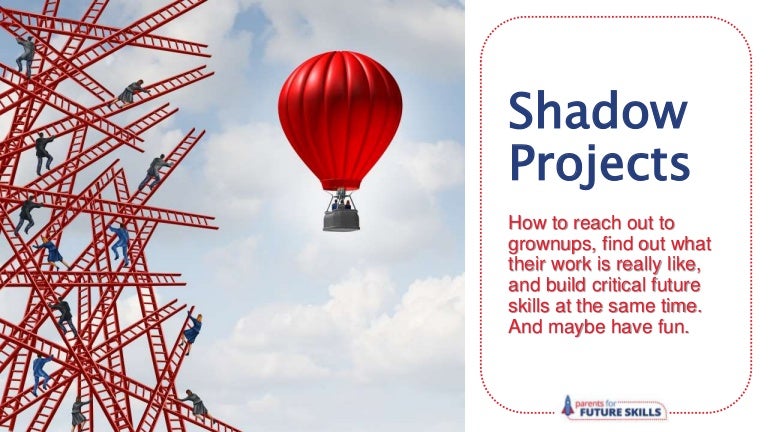 Shadow Projects

How to reach out to grownups, find out what their work is really like, and build critical future skills at the same time. And maybe have fun.

parents for FUTURE SKILLS